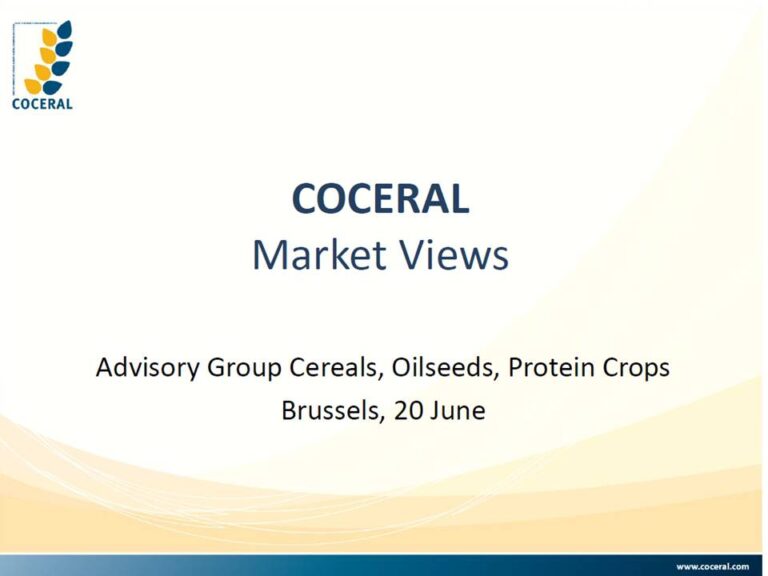 COCERAL

COCERAL
Market Views

Advisory Group Cereals, Oilseeds, Protein Crops
Brussels, 20 June

www.coceral.com